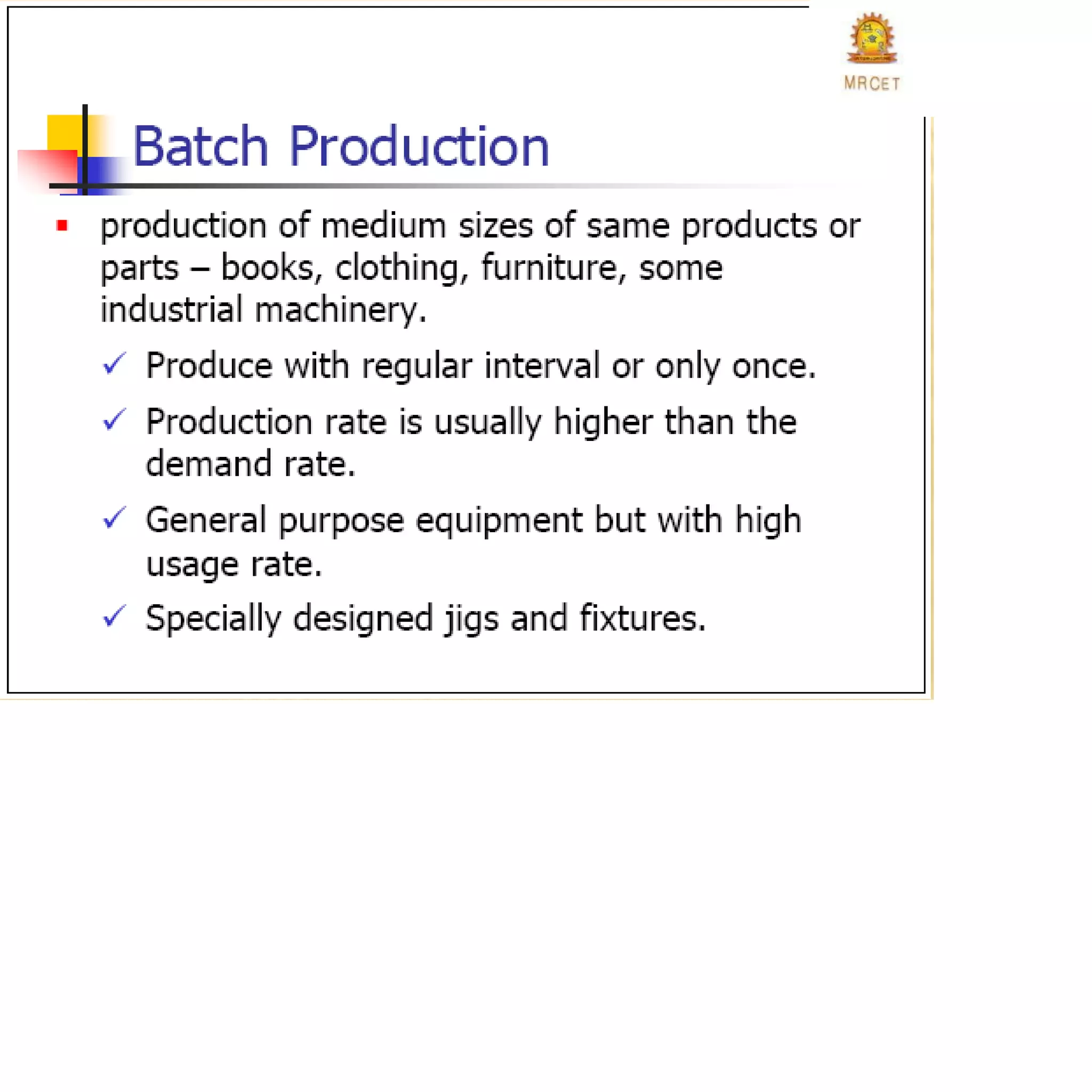 MRCET

Batch Production

▪ production of medium sizes of same products or parts – books, clothing, furniture, some industrial machinery.

✓ Produce with regular interval or only once.

✓ Production rate is usually higher than the demand rate.

✓ General purpose equipment but with high usage rate.

✓ Specially designed jigs and fixtures.